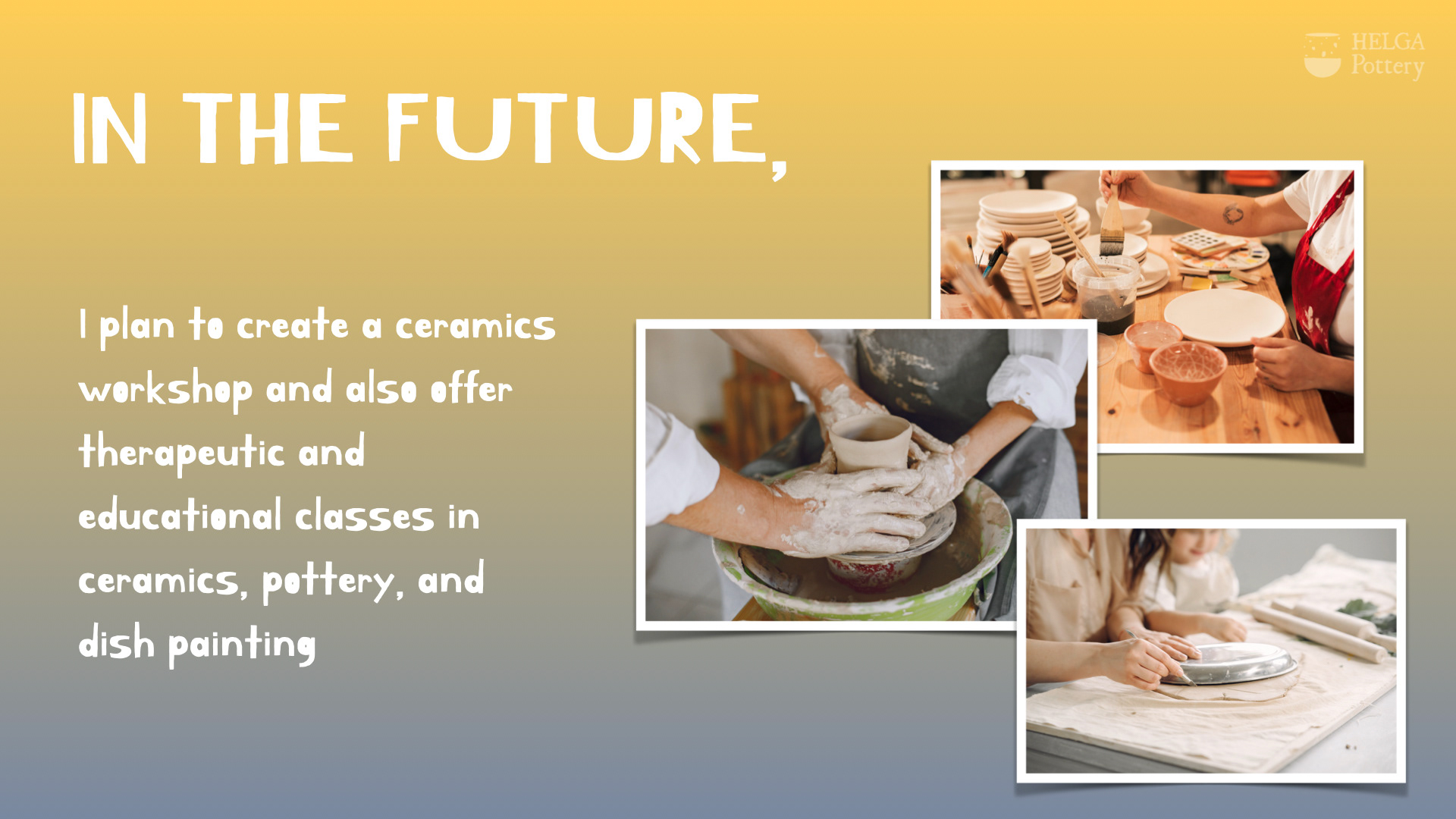 HELGA Pottery

IN THE FUTURE,

I plan to create a ceramics workshop and also offer therapeutic and educational classes in ceramics, pottery, and dish painting